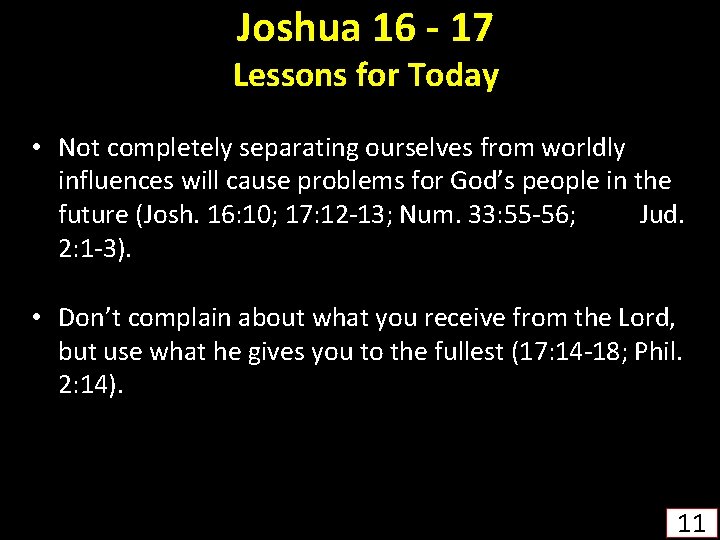 Joshua 16 - 17
Lessons for Today

• Not completely separating ourselves from worldly influences will cause problems for God’s people in the future (Josh. 16:10; 17:12-13; Num. 33:55-56; Jud. 2:1-3).

• Don’t complain about what you receive from the Lord, but use what he gives you to the fullest (17:14-18; Phil. 2:14).

11